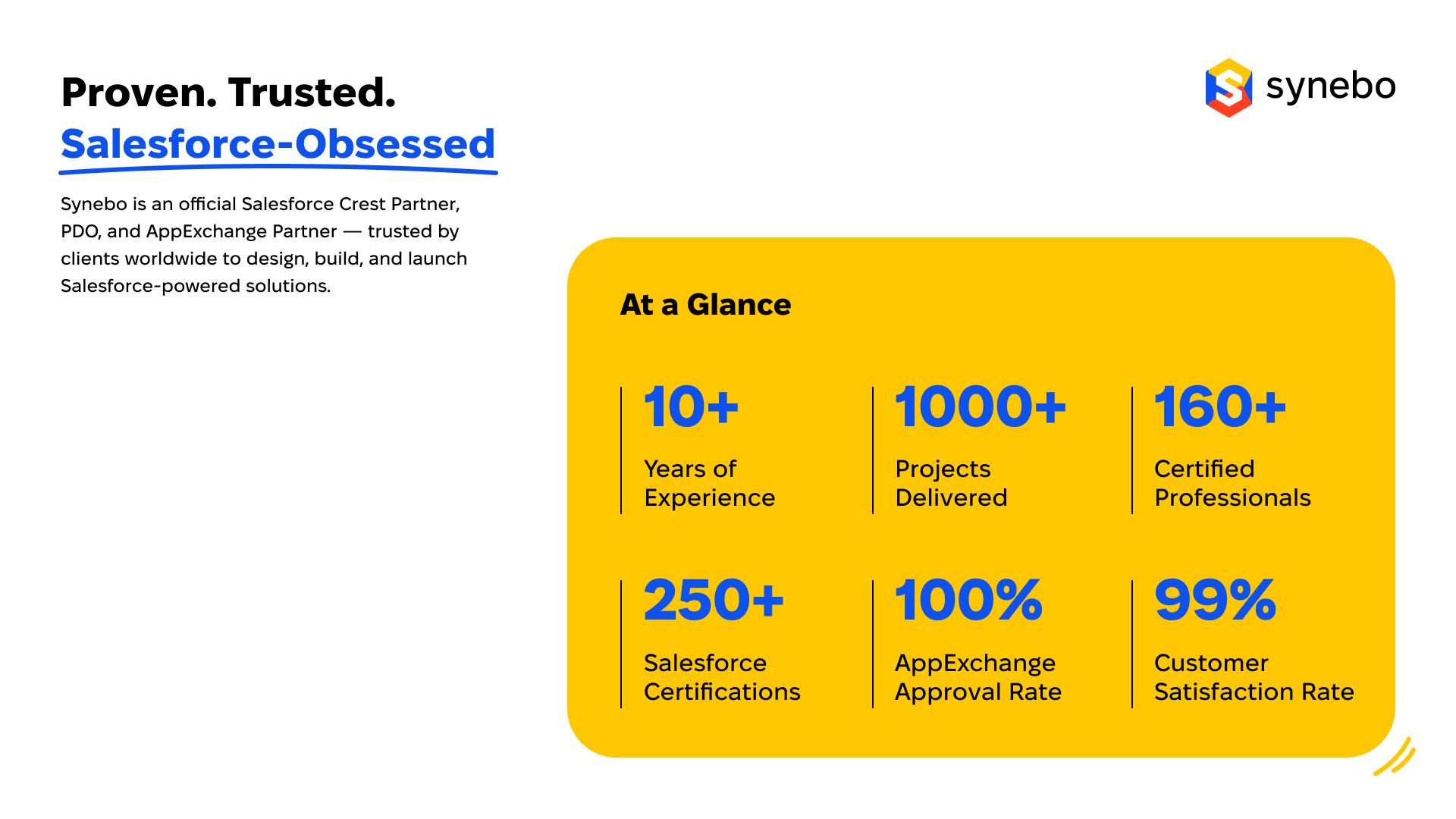 Proven. Trusted.
Salesforce-Obsessed

synebo

Synebo is an official Salesforce Crest Partner, PDO, and AppExchange Partner — trusted by clients worldwide to design, build, and launch Salesforce-powered solutions.

At a Glance

10+
Years of Experience

1000+
Projects Delivered

160+
Certified Professionals

250+
Salesforce Certifications

100%
AppExchange Approval Rate

99%
Customer Satisfaction Rate